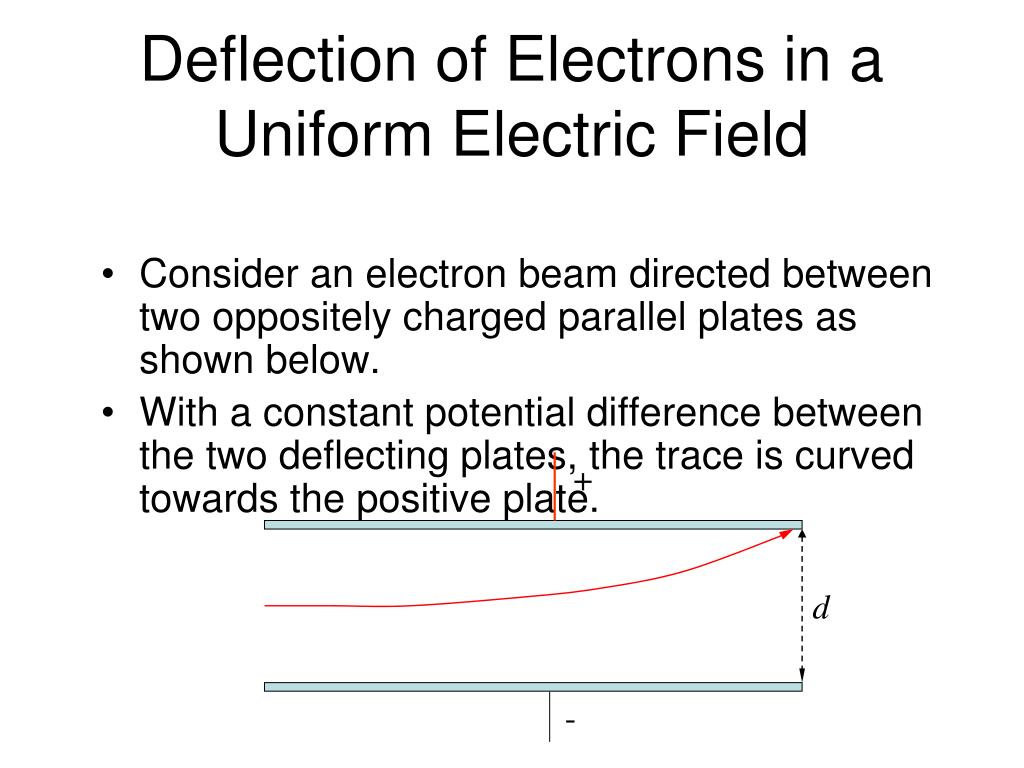 Deflection of Electrons in a Uniform Electric Field

• Consider an electron beam directed between two oppositely charged parallel plates as shown below.

• With a constant potential difference between the two deflecting plates, the trace is curved towards the positive plate.

+

$d$

-